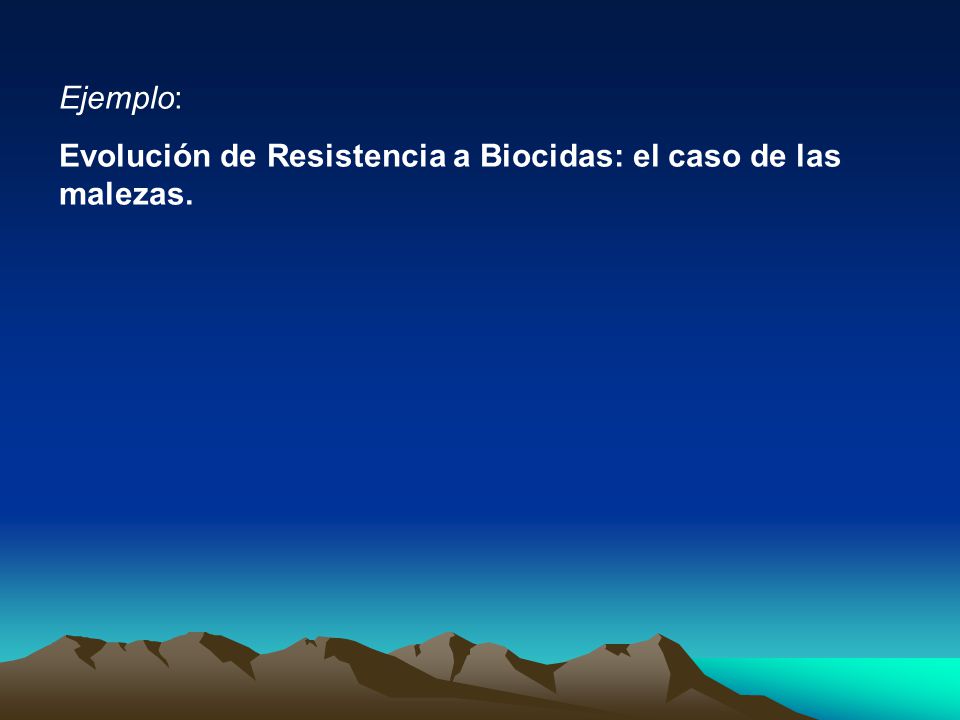 Ejemplo:

Evolución de Resistencia a Biocidas: el caso de las malezas.